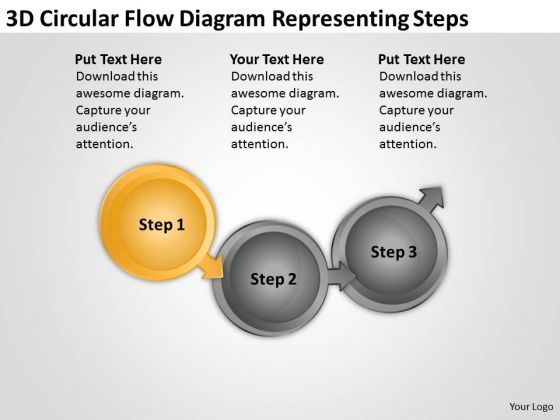 3D Circular Flow Diagram Representing Steps

Put Text Here
Download this awesome diagram. Capture your audience's attention.

Your Text Here
Download this awesome diagram. Capture your audience's attention.

Put Text Here
Download this awesome diagram. Capture your audience's attention.

Step 1

Step 2

Step 3

Your Logo